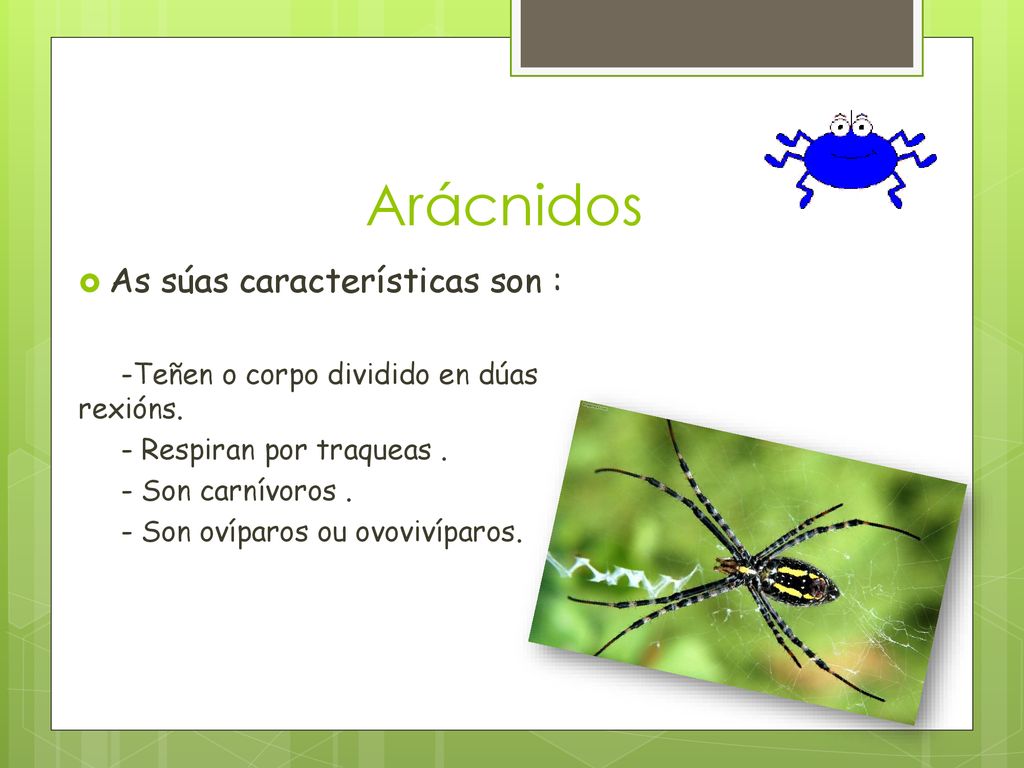 Arácnidos

As súas características son :

-Teñen o corpo dividido en dúas rexións.

- Respiran por traqueas .

- Son carnívoros .

- Son ovíparos ou ovovivíparos.